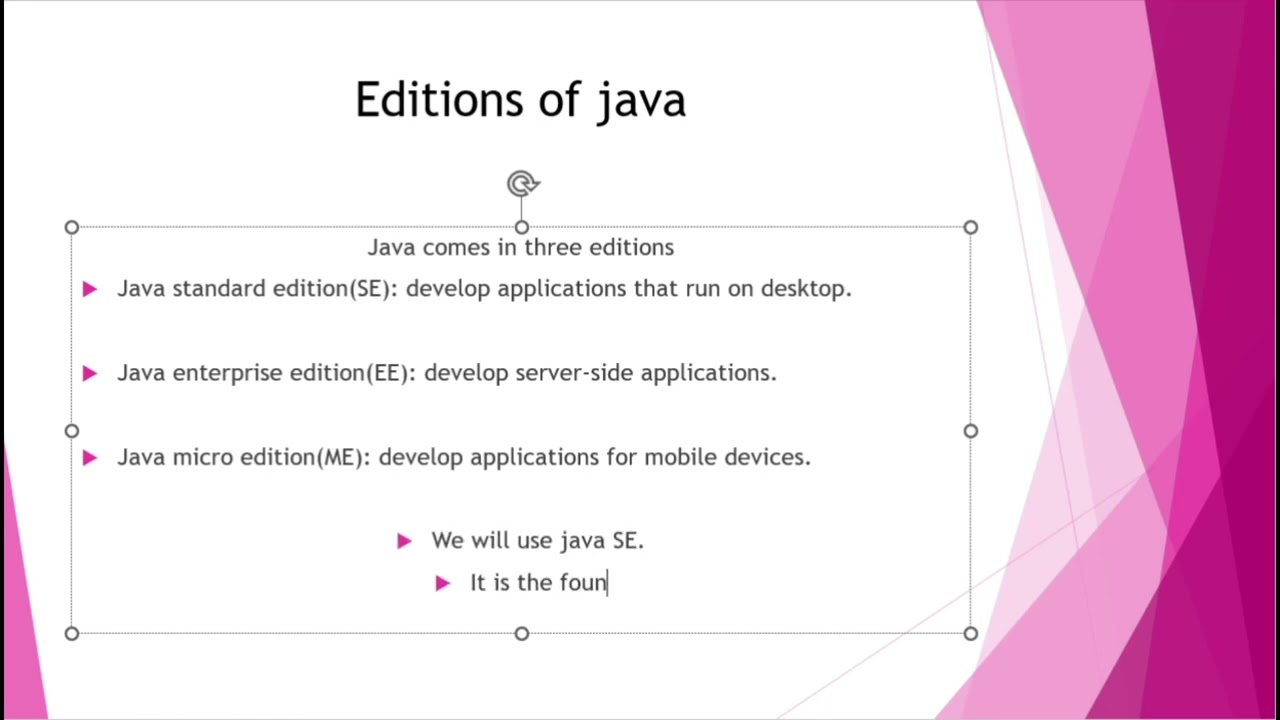 Editions of java

Java comes in three editions

Java standard edition(SE): develop applications that run on desktop.

Java enterprise edition(EE): develop server-side applications.

Java micro edition(ME): develop applications for mobile devices.

We will use java SE.

It is the foun